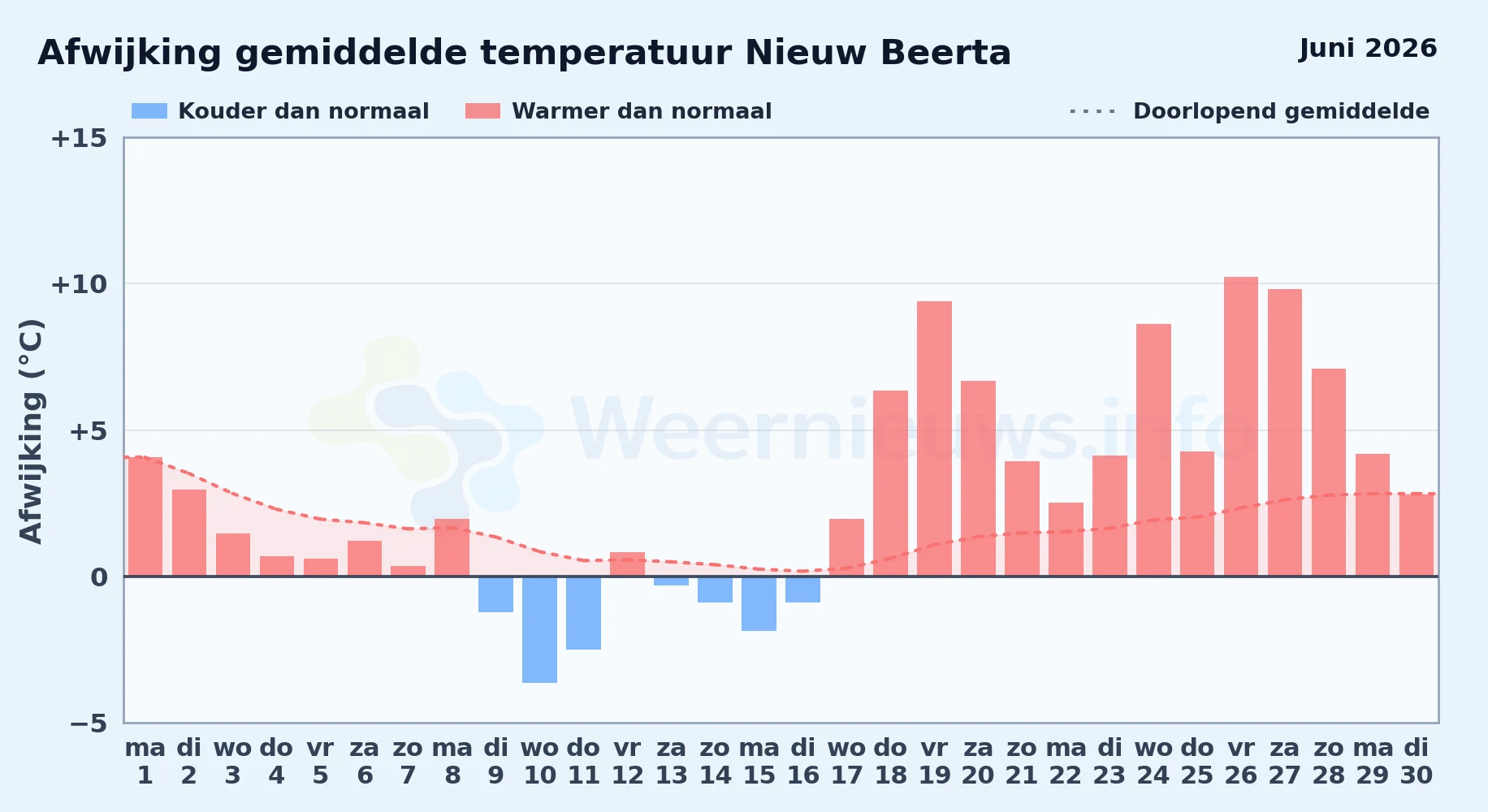 Afwijking gemiddelde temperatuur Nieuw Beerta

Juni 2026

Kouder dan normaal
Warmer dan normaal
Doorlopend gemiddelde

Afwijking (°C)

+15
+10
+5
0
−5

Weernieuws.info

ma 1
di 2
wo 3
do 4
vr 5
za 6
zo 7
ma 8
di 9
wo 10
do 11
vr 12
za 13
zo 14
ma 15
di 16
wo 17
do 18
vr 19
za 20
zo 21
ma 22
di 23
wo 24
do 25
vr 26
za 27
zo 28
ma 29
di 30